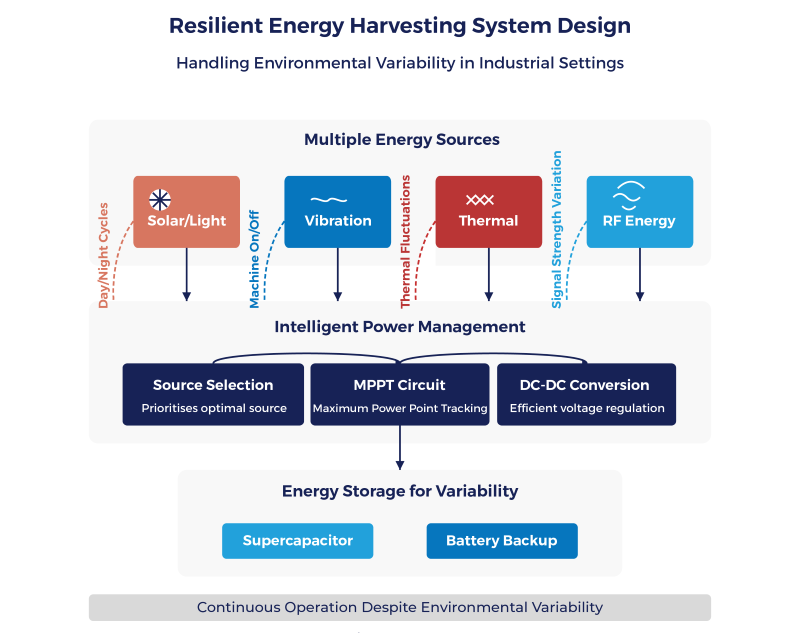 Resilient Energy Harvesting System Design

Handling Environmental Variability in Industrial Settings

Multiple Energy Sources

Day/Night Cycles

Solar/Light

Machine On/Off

Vibration

Thermal Fluctuations

Thermal

Signal Strength Variation

RF Energy

Intelligent Power Management

Source Selection
Prioritises optimal source

MPPT Circuit
Maximum Power Point Tracking

DC-DC Conversion
Efficient voltage regulation

Energy Storage for Variability

Supercapacitor

Battery Backup

Continuous Operation Despite Environmental Variability